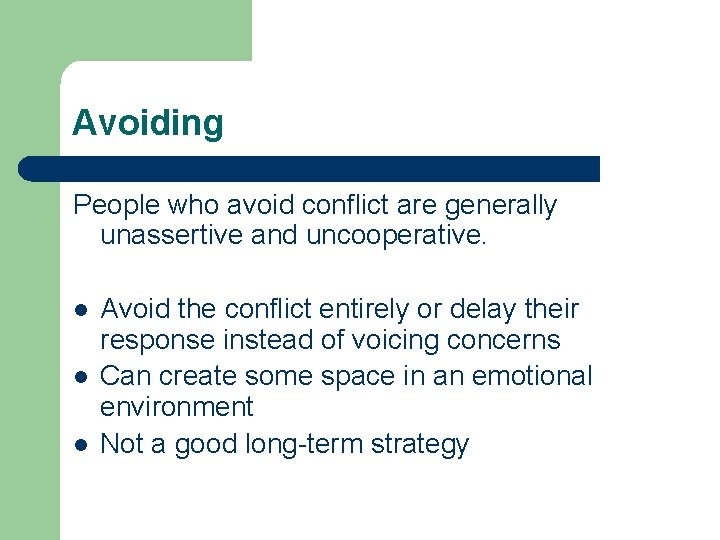 Avoiding

People who avoid conflict are generally unassertive and uncooperative.

• Avoid the conflict entirely or delay their response instead of voicing concerns
• Can create some space in an emotional environment
• Not a good long-term strategy